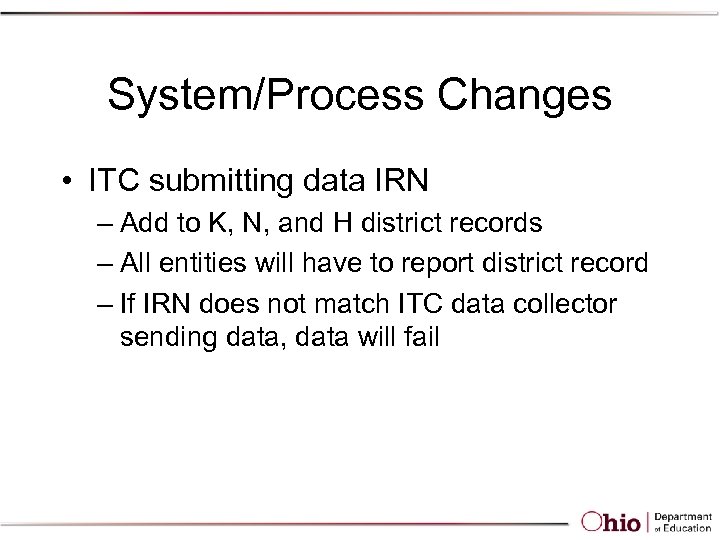 System/Process Changes

• ITC submitting data IRN
– Add to K, N, and H district records
– All entities will have to report district record
– If IRN does not match ITC data collector sending data, data will fail

Ohio | Department of Education